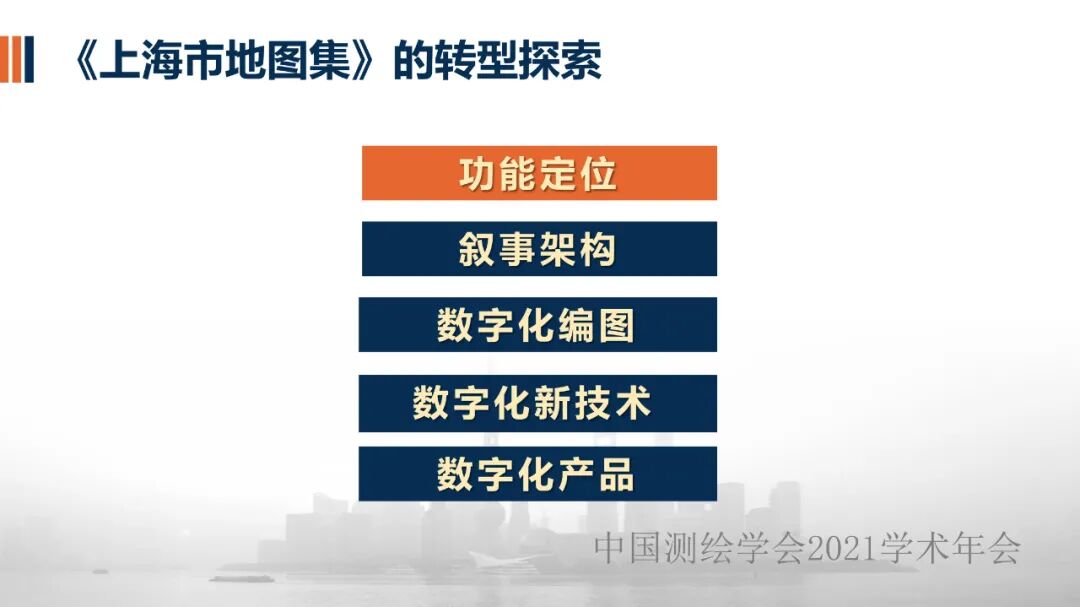 《上海市地图集》的转型探索

功能定位

叙事架构

数字化编图

数字化新技术

数字化产品

中国测绘学会2021学术年会